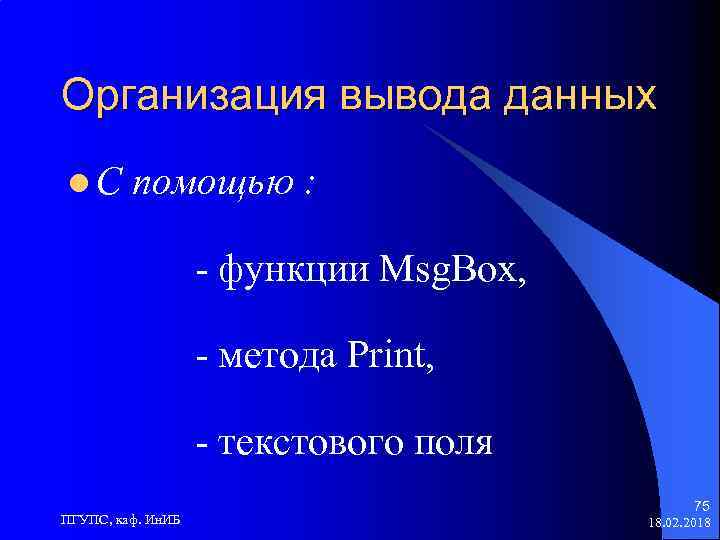 Организация вывода данных

С помощью :

- функции MsgBox,

- метода Print,

- текстового поля

ПГУПС, каф. ИнИБ

75
18.02.2018